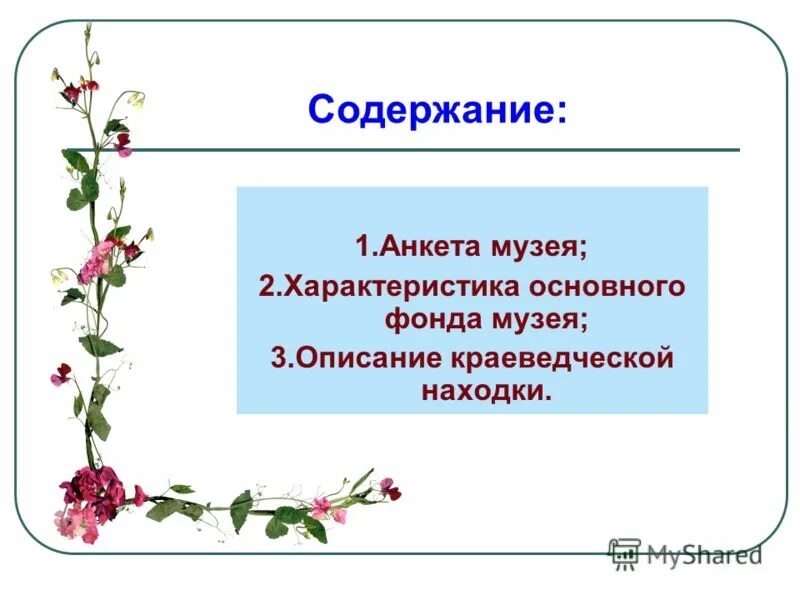 Содержание:

1.Анкета музея;
2.Характеристика основного фонда музея;
3.Описание краеведческой находки.

MyShared